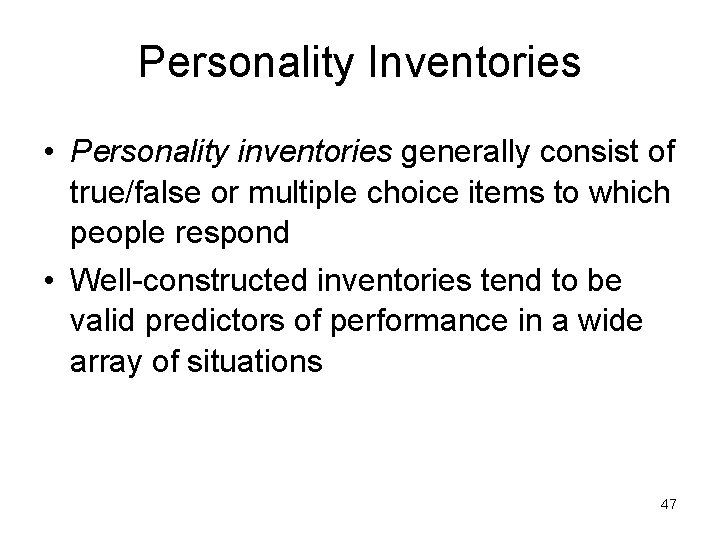 Personality Inventories

• Personality inventories generally consist of true/false or multiple choice items to which people respond

• Well-constructed inventories tend to be valid predictors of performance in a wide array of situations

47